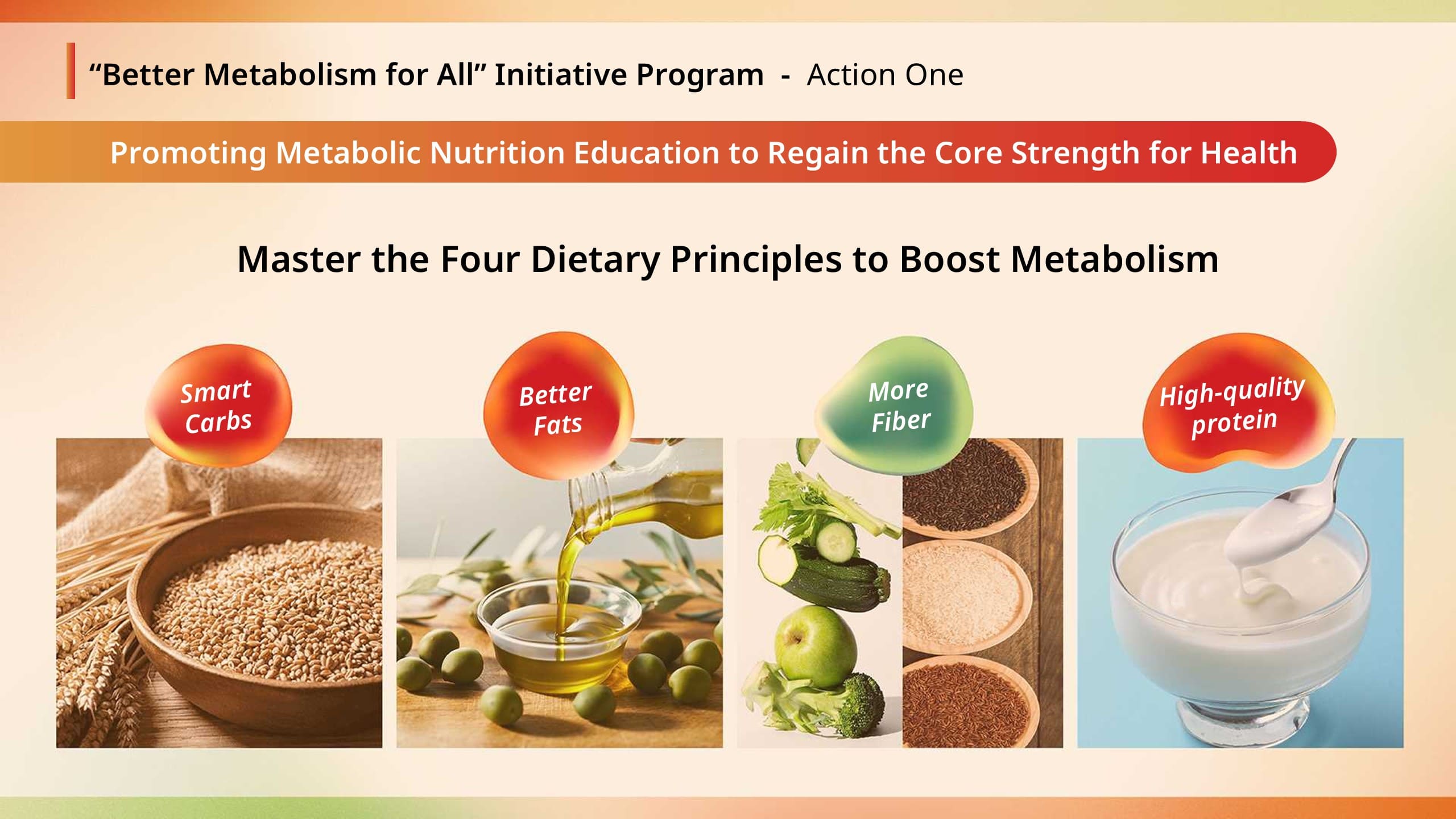 “Better Metabolism for All” Initiative Program - Action One

Promoting Metabolic Nutrition Education to Regain the Core Strength for Health

Master the Four Dietary Principles to Boost Metabolism

Smart Carbs

Better Fats

More Fiber

High-quality protein